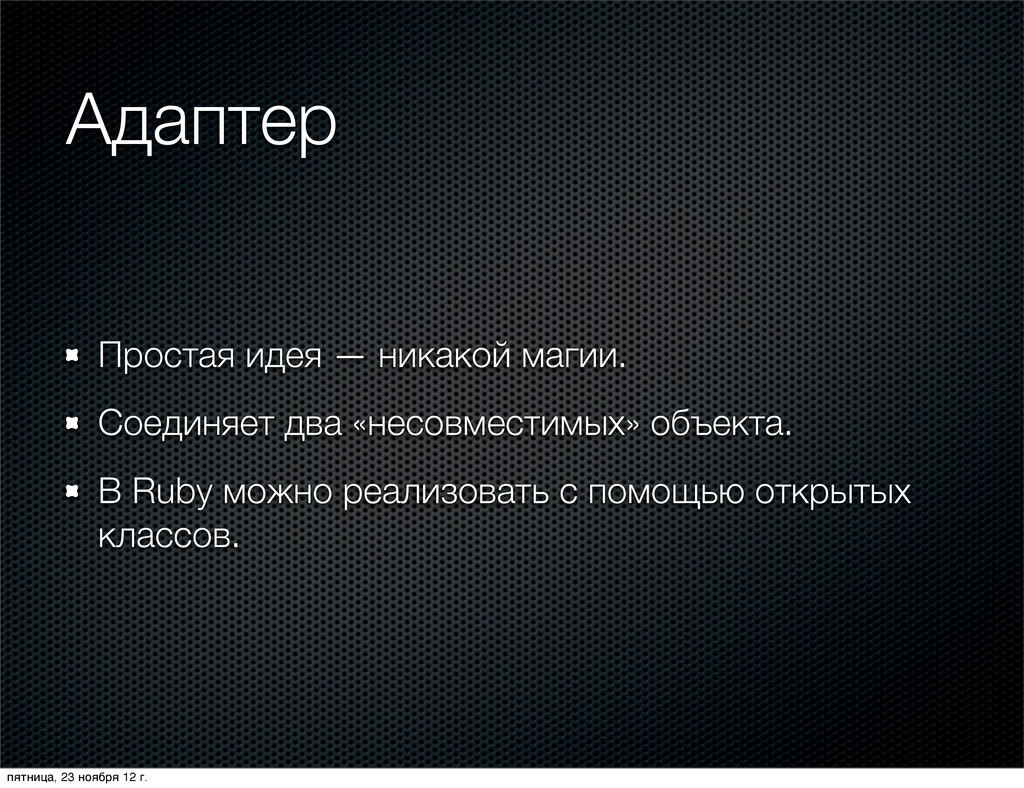 Адаптер

Простая идея — никакой магии.

Соединяет два «несовместимых» объекта.

В Ruby можно реализовать с помощью открытых классов.

пятница, 23 ноября 12 г.